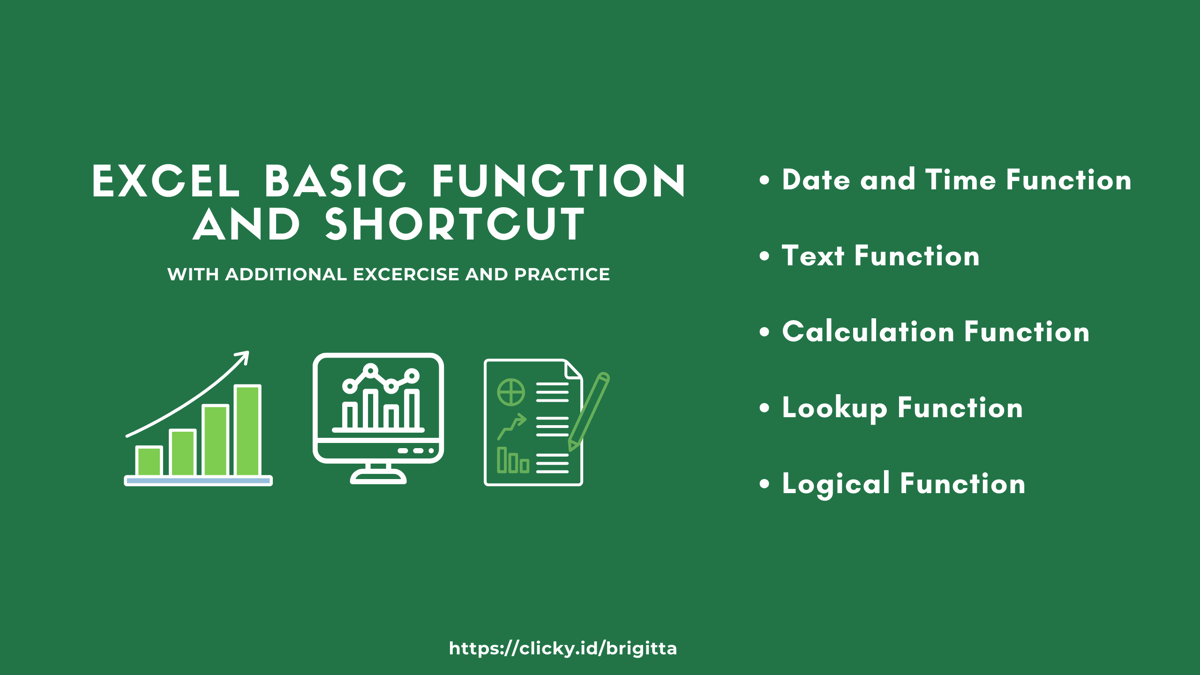 EXCEL BASIC FUNCTION AND SHORTCUT

WITH ADDITIONAL EXCERCISE AND PRACTICE

• Date and Time Function

• Text Function

• Calculation Function

• Lookup Function

• Logical Function

https://clicky.id/brigitta